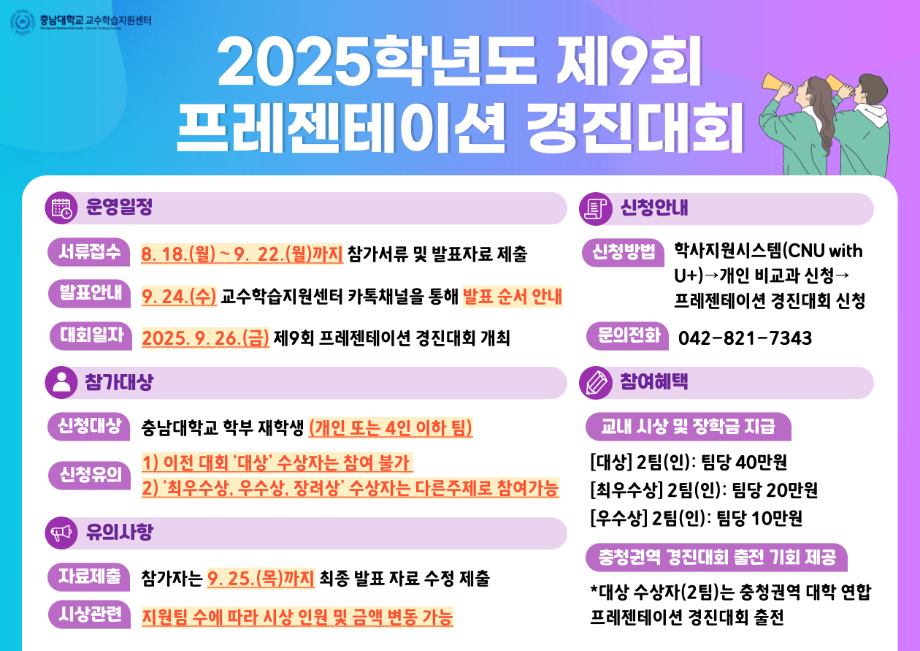 충남대학교 교수학습지원센터

2025학년도 제9회
프레젠테이션 경진대회

운영일정

서류접수 8. 18.(월) ~ 9. 22.(월)까지 참가서류 및 발표자료 제출

발표안내 9. 24.(수) 교수학습지원센터 카톡채널을 통해 발표 순서 안내

대회일자 2025. 9. 26.(금) 제9회 프레젠테이션 경진대회 개최

참가대상

신청대상 충남대학교 학부 재학생 (개인 또는 4인 이하 팀)

신청유의 1) 이전 대회 '대상' 수상자는 참여 불가
2) '최우수상, 우수상, 장려상' 수상자는 다른주제로 참여가능

유의사항

자료제출 참가자는 9. 25.(목)까지 최종 발표 자료 수정 제출

시상관련 지원팀 수에 따라 시상 인원 및 금액 변동 가능

신청안내

신청방법 학사지원시스템(CNU with U+)→개인 비교과 신청→ 프레젠테이션 경진대회 신청

문의전화 042-821-7343

참여혜택

교내 시상 및 장학금 지급

[대상] 2팀(인): 팀당 40만원
[최우수상] 2팀(인): 팀당 20만원
[우수상] 2팀(인): 팀당 10만원

충청권역 경진대회 출전 기회 제공

*대상 수상자(2팀)는 충청권역 대학 연합 프레젠테이션 경진대회 출전